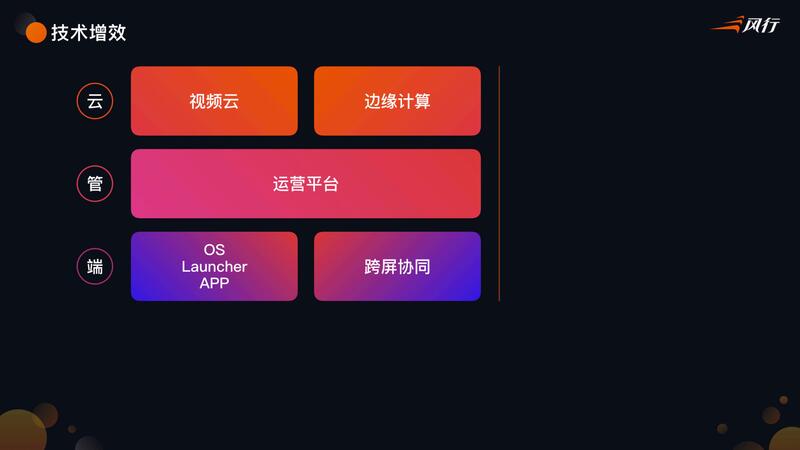 技术增效

风行

云
视频云
边缘计算

管
运营平台

端
OS
Launcher
APP
跨屏协同